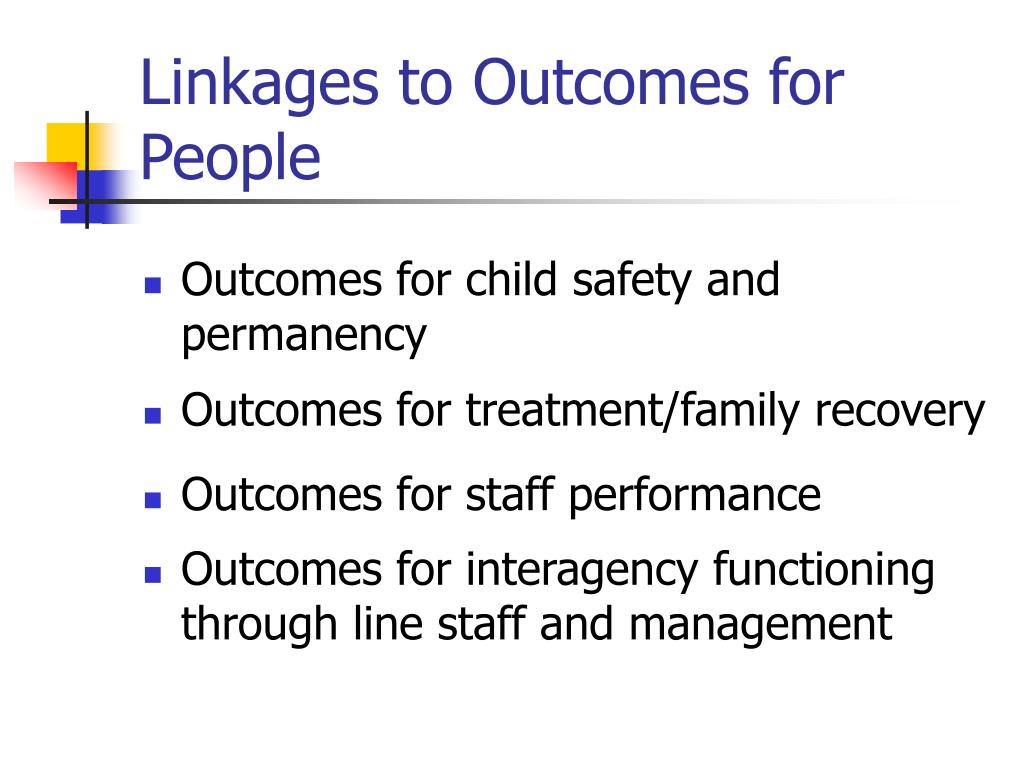 Linkages to Outcomes for People

- Outcomes for child safety and permanency
- Outcomes for treatment/family recovery
- Outcomes for staff performance
- Outcomes for interagency functioning through line staff and management